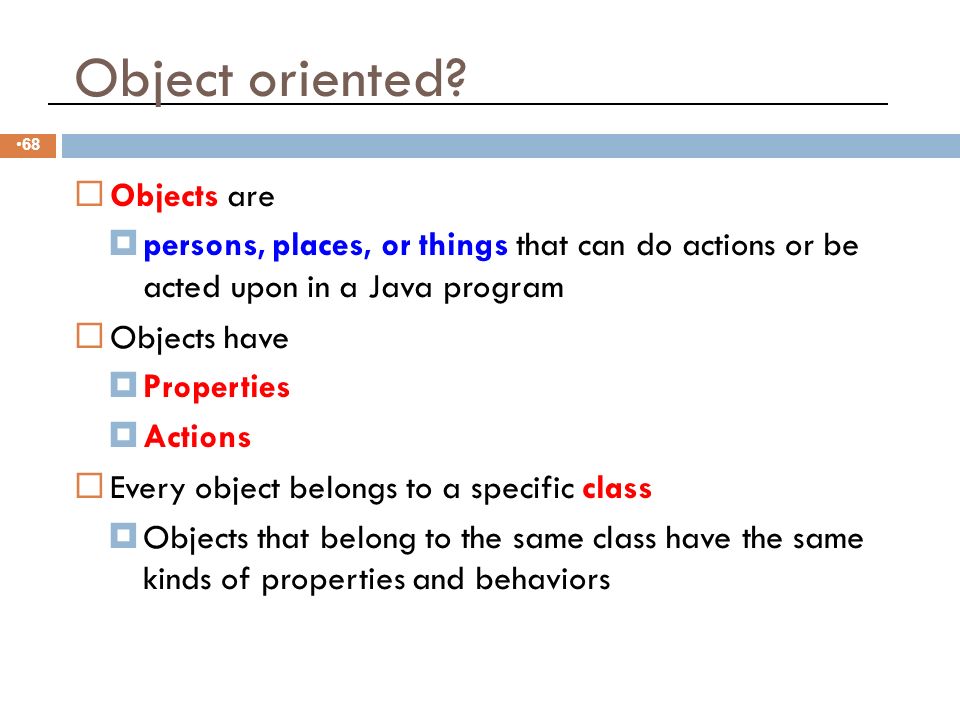 Object oriented?

•68

Objects are

persons, places, or things that can do actions or be acted upon in a Java program

Objects have

Properties

Actions

Every object belongs to a specific class

Objects that belong to the same class have the same kinds of properties and behaviors